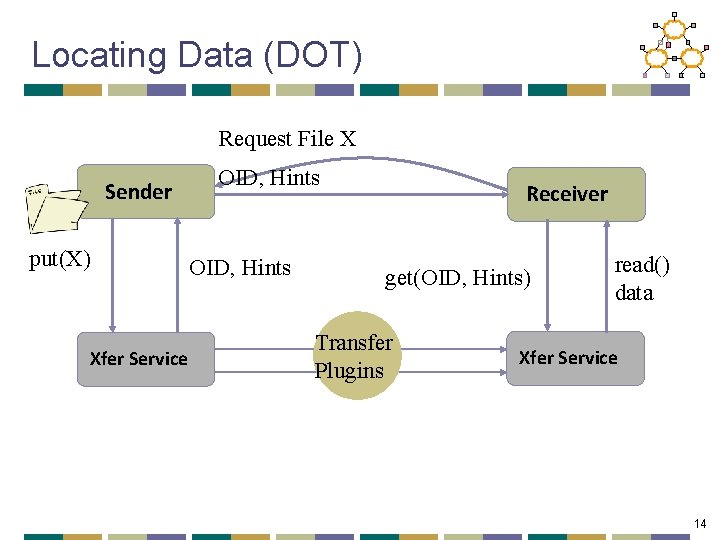 Locating Data (DOT)

Request File X

OID, Hints

Sender

Receiver

put(X)

OID, Hints

get(OID, Hints)

read()
data

Xfer Service

Transfer
Plugins

Xfer Service

14